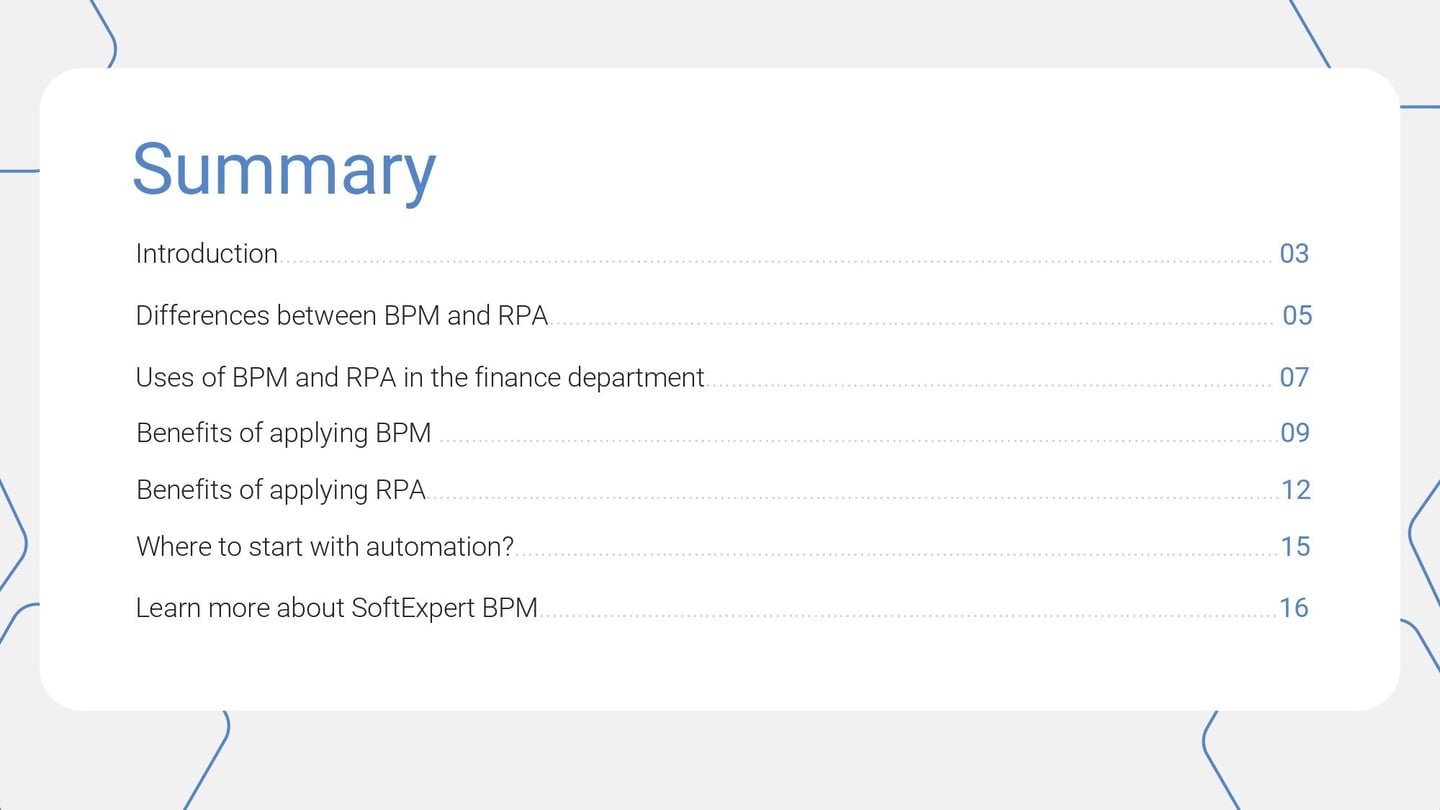 Summary

Introduction 03

Differences between BPM and RPA 05

Uses of BPM and RPA in the finance department 07

Benefits of applying BPM 09

Benefits of applying RPA 12

Where to start with automation? 15

Learn more about SoftExpert BPM 16